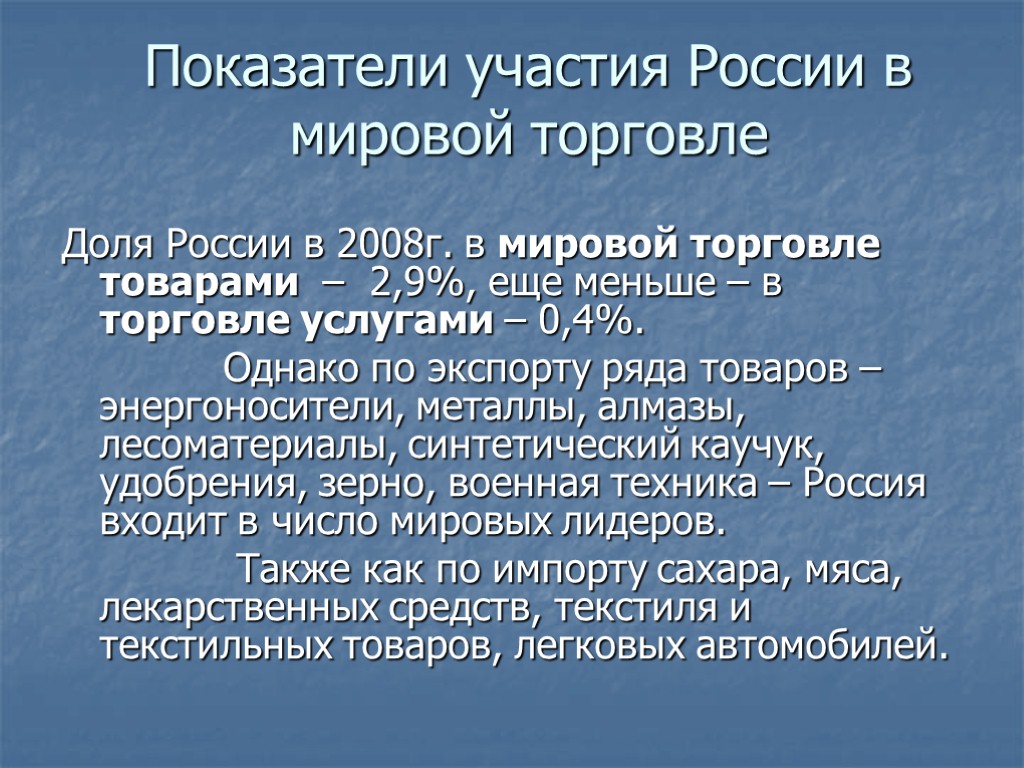 Показатели участия России в мировой торговле

Доля России в 2008г. в мировой торговле товарами – 2,9%, еще меньше – в торговле услугами – 0,4%.

Однако по экспорту ряда товаров – энергоносители, металлы, алмазы, лесоматериалы, синтетический каучук, удобрения, зерно, военная техника – Россия входит в число мировых лидеров.

Также как по импорту сахара, мяса, лекарственных средств, текстиля и текстильных товаров, легковых автомобилей.